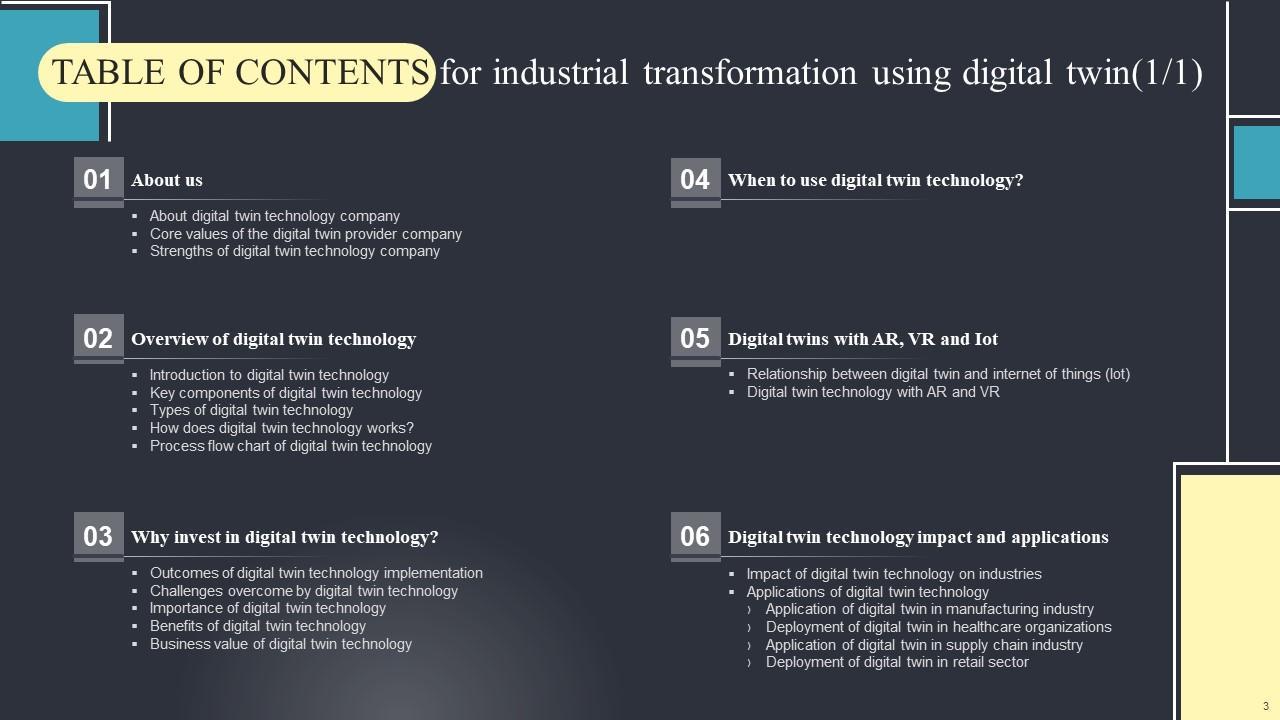 TABLE OF CONTENTS for industrial transformation using digital twin(1/1)

01 About us
▪ About digital twin technology company
▪ Core values of the digital twin provider company
▪ Strengths of digital twin technology company

02 Overview of digital twin technology
▪ Introduction to digital twin technology
▪ Key components of digital twin technology
▪ Types of digital twin technology
▪ How does digital twin technology works?
▪ Process flow chart of digital twin technology

03 Why invest in digital twin technology?
▪ Outcomes of digital twin technology implementation
▪ Challenges overcome by digital twin technology
▪ Importance of digital twin technology
▪ Benefits of digital twin technology
▪ Business value of digital twin technology

04 When to use digital twin technology?

05 Digital twins with AR, VR and Iot
▪ Relationship between digital twin and internet of things (Iot)
▪ Digital twin technology with AR and VR

06 Digital twin technology impact and applications
▪ Impact of digital twin technology on industries
▪ Applications of digital twin technology
› Application of digital twin in manufacturing industry
› Deployment of digital twin in healthcare organizations
› Application of digital twin in supply chain industry
› Deployment of digital twin in retail sector

3